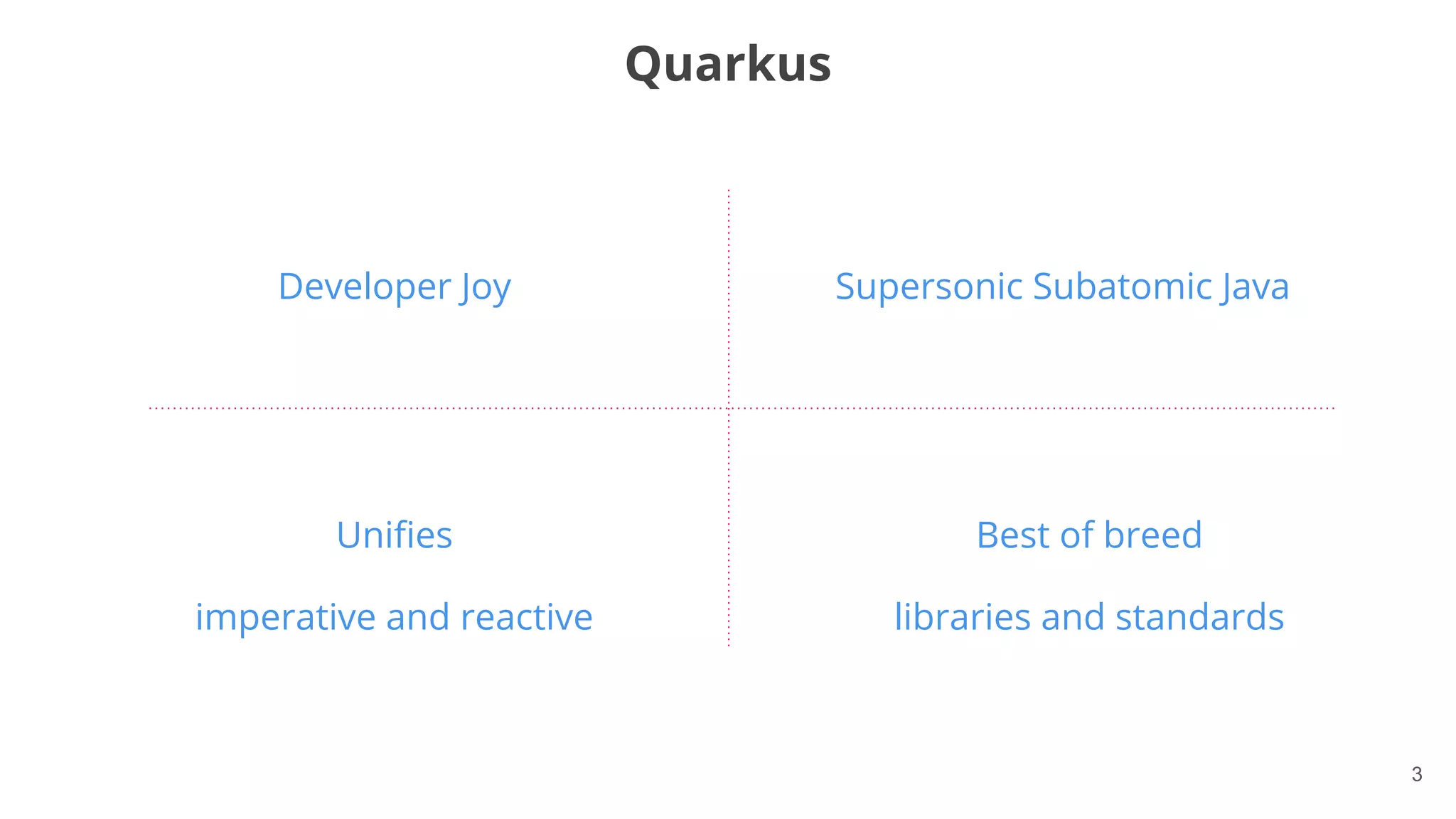 Quarkus

Developer Joy

Supersonic Subatomic Java

Unifies

imperative and reactive

Best of breed

libraries and standards

3